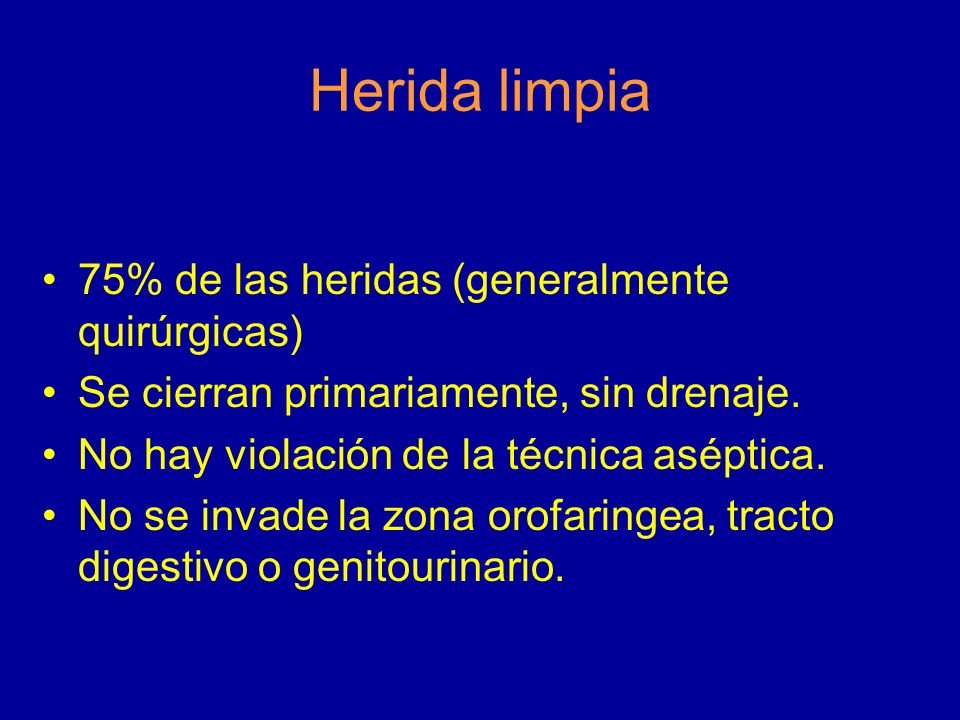 Herida limpia

• 75% de las heridas (generalmente quirúrgicas)
• Se cierran primariamente, sin drenaje.
• No hay violación de la técnica aséptica.
• No se invade la zona orofaringea, tracto digestivo o genitourinario.